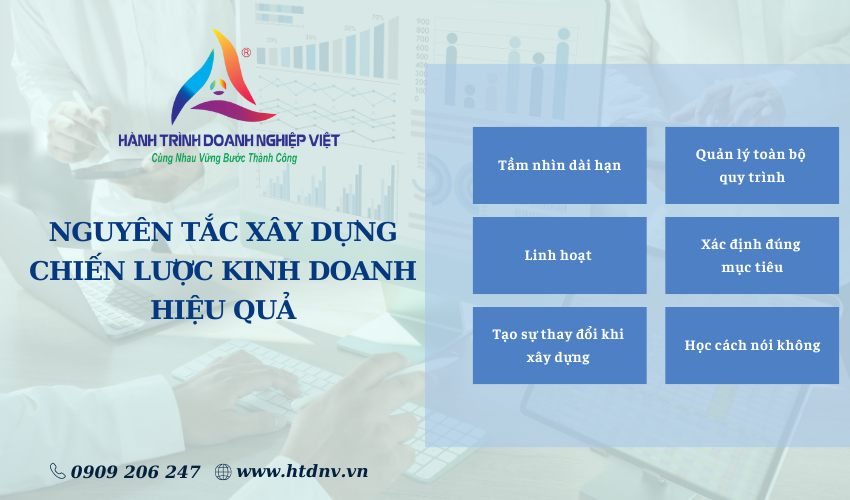 ®
HÀNH TRÌNH DOANH NGHIỆP VIỆT
Cùng Nhau Vững Bước Thành Công

NGUYÊN TẮC XÂY DỰNG CHIẾN LƯỢC KINH DOANH HIỆU QUẢ

Tầm nhìn dài hạn

Quản lý toàn bộ quy trình

Linh hoạt

Xác định đúng mục tiêu

Tạo sự thay đổi khi xây dựng

Học cách nói không

0909 206 247 www.htdnv.vn